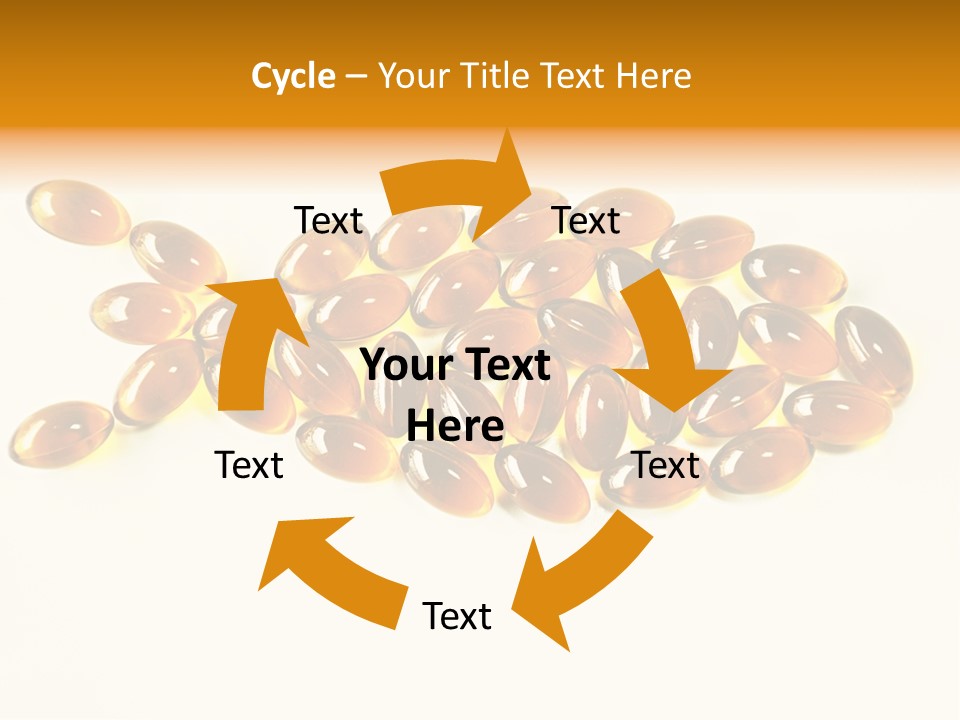 Cycle – Your Title Text Here

Text

Text

Your Text Here

Text

Text

Text